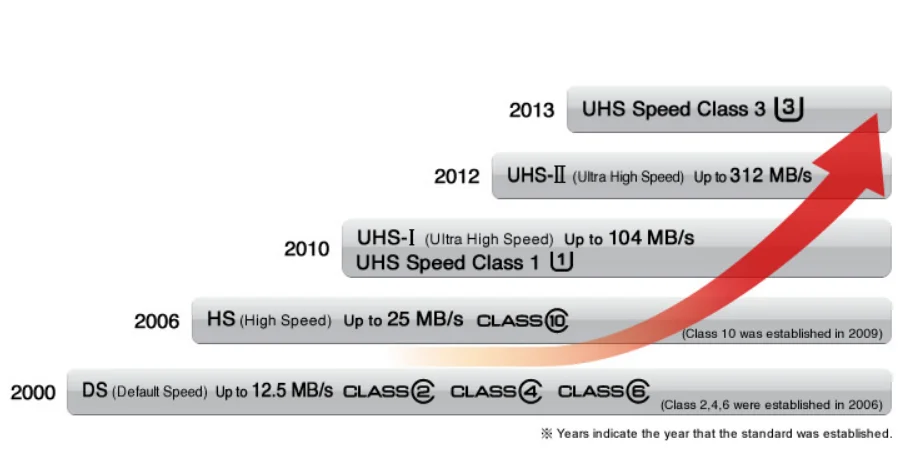 2013 UHS Speed Class 3 3

2012 UHS-II (Ultra High Speed) Up to 312 MB/s

2010 UHS-I (Ultra High Speed) Up to 104 MB/s
UHS Speed Class 1 1

2006 HS (High Speed) Up to 25 MB/s CLASS 10
(Class 10 was established in 2009)

2000 DS (Default Speed) Up to 12.5 MB/s CLASS 2 CLASS 4 CLASS 6
(Class 2,4,6 were established in 2006)

※ Years indicate the year that the standard was established.